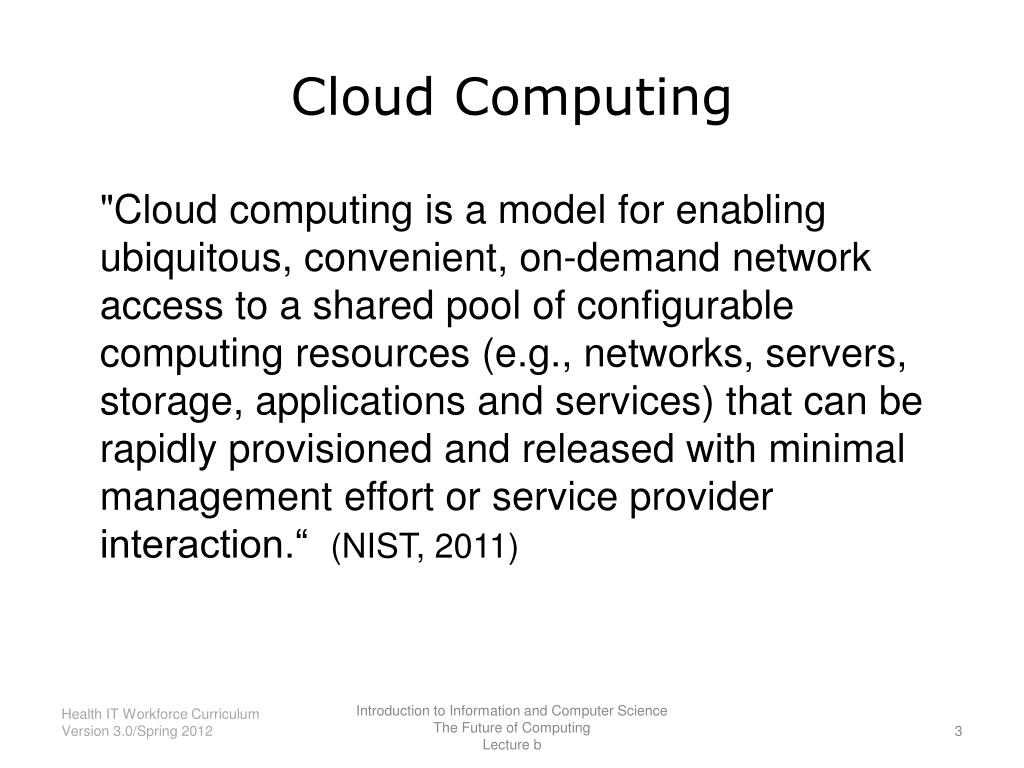 Cloud Computing

"Cloud computing is a model for enabling ubiquitous, convenient, on-demand network access to a shared pool of configurable computing resources (e.g., networks, servers, storage, applications and services) that can be rapidly provisioned and released with minimal management effort or service provider interaction.“ (NIST, 2011)

Health IT Workforce Curriculum
Version 3.0/Spring 2012

Introduction to Information and Computer Science
The Future of Computing
Lecture b

3